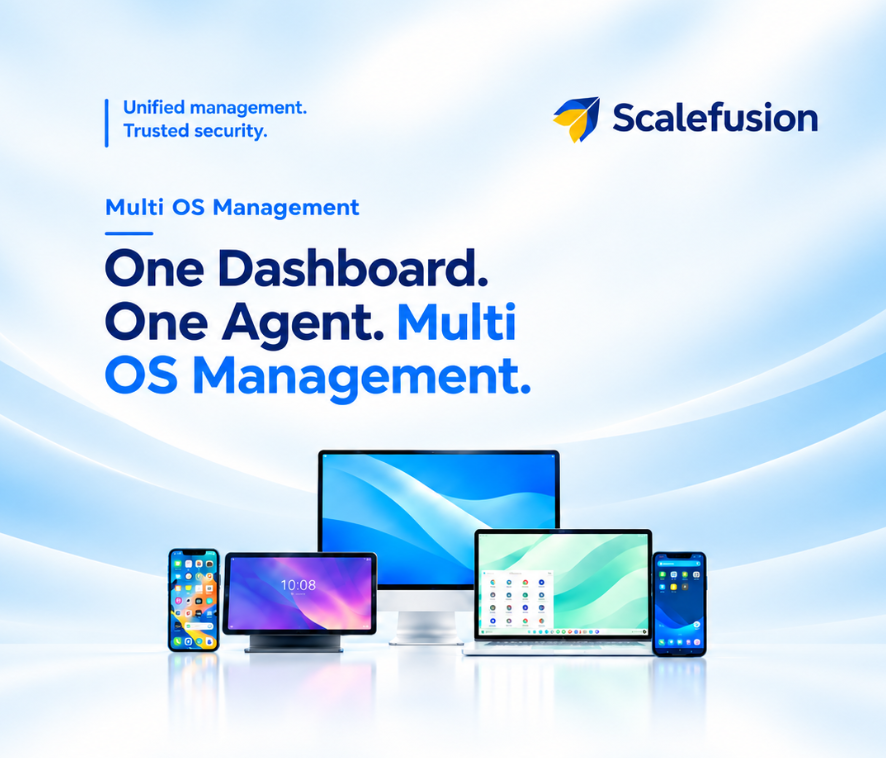 Unified management.
Trusted security.

Scalefusion

Multi OS Management

One Dashboard. One Agent. Multi OS Management.

10:08